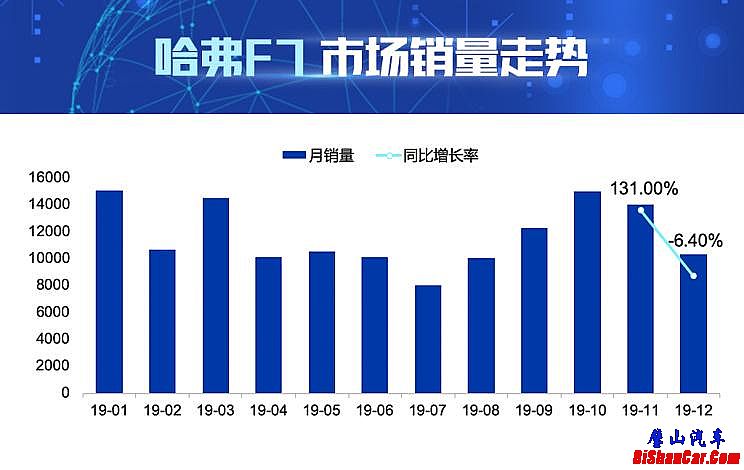 哈弗F7 市场销量走势

月销量 同比增长率

16000
14000
12000
10000
8000
6000
4000
2000
0

131.00%
-6.40%

19-01 19-02 19-03 19-04 19-05 19-06 19-07 19-08 19-09 19-10 19-11 19-12

璧山汽车
BiShanCar.Com